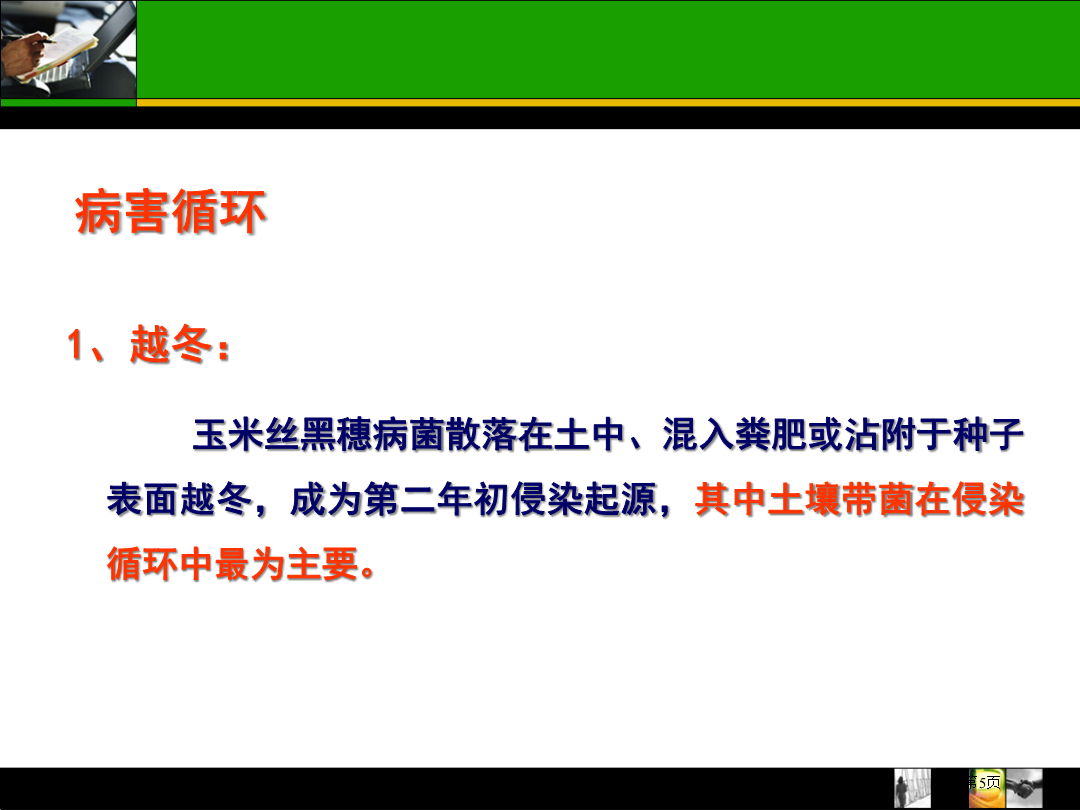 病害循环

1、越冬：

玉米丝黑穗病菌散落在土中、混入粪肥或沾附于种子表面越冬，成为第二年初侵染起源，其中土壤带菌在侵染循环中最为主要。

第5页